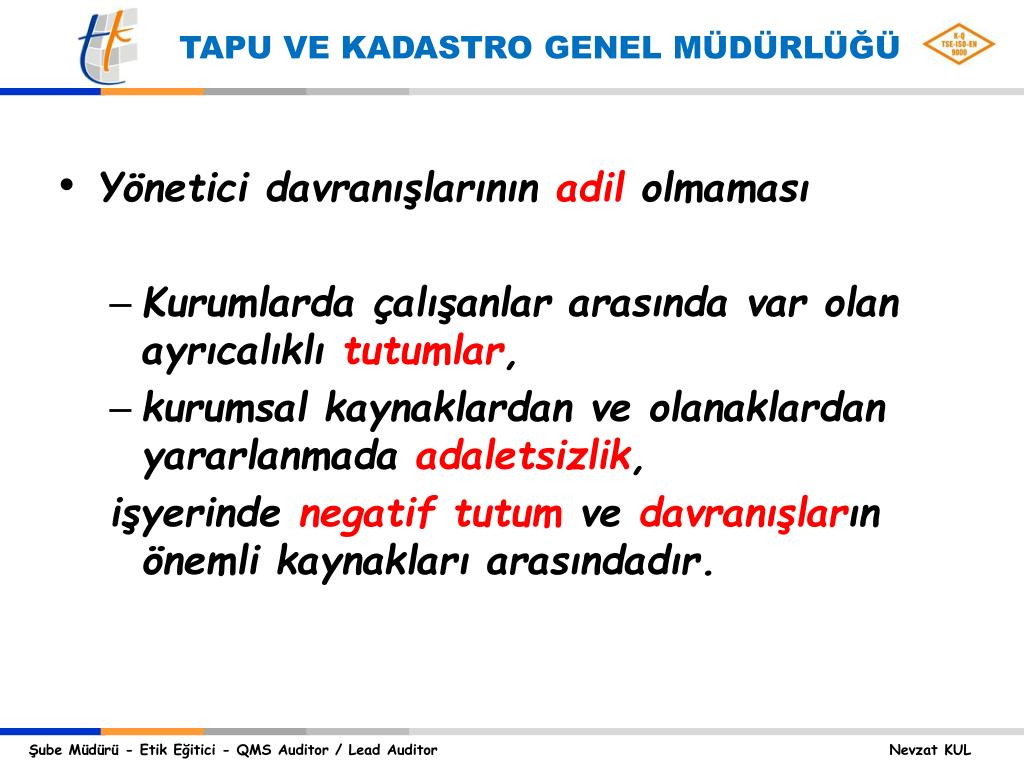 TAPU VE KADASTRO GENEL MÜDÜRLÜĞÜ

K-Q TSE-ISO-EN 9000

• Yönetici davranışlarının adil olmaması

– Kurumlarda çalışanlar arasında var olan ayrıcalıklı tutumlar,

– kurumsal kaynaklardan ve olanaklardan yararlanmada adaletsizlik,

işyerinde negatif tutum ve davranışların önemli kaynakları arasındadır.

Şube Müdürü - Etik Eğitici - QMS Auditor / Lead Auditor

Nevzat KUL